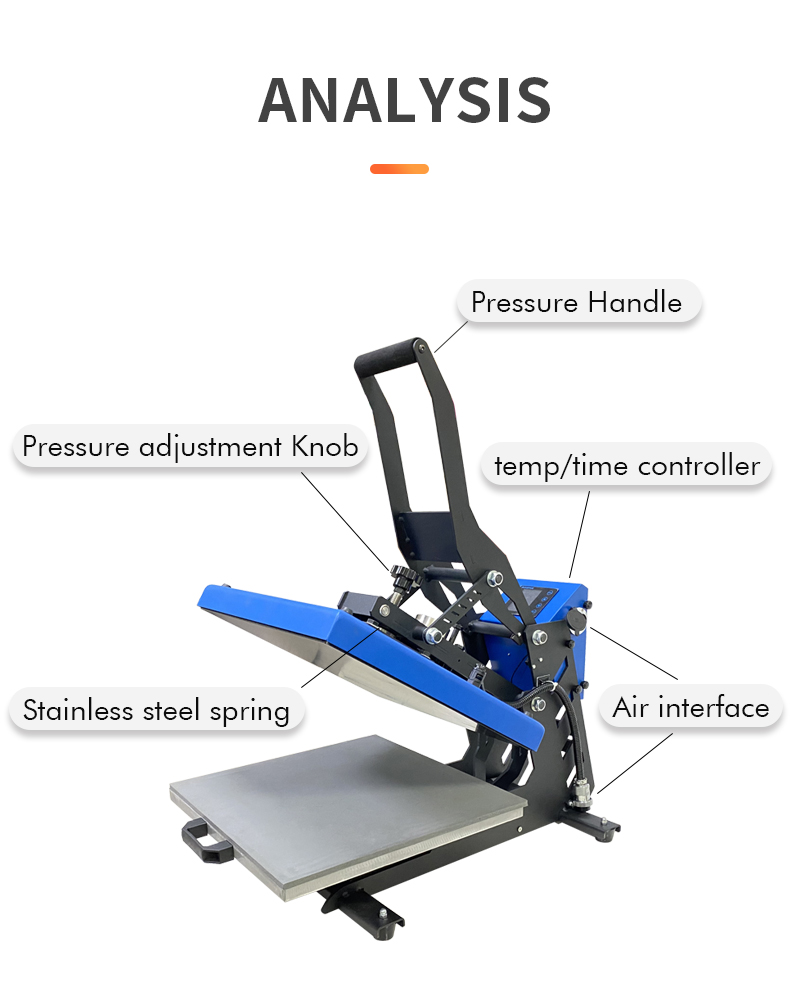 ANALYSIS

Pressure Handle

Pressure adjustment Knob

temp/time controller

Stainless steel spring

Air interface